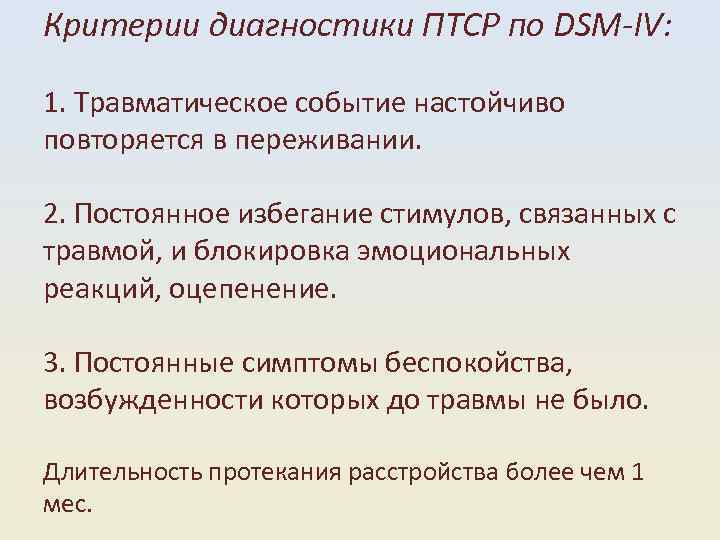 Критерии диагностики ПТСР по DSM-IV:

1. Травматическое событие настойчиво повторяется в переживании.

2. Постоянное избегание стимулов, связанных с травмой, и блокировка эмоциональных реакций, оцепенение.

3. Постоянные симптомы беспокойства, возбужденности которых до травмы не было.

Длительность протекания расстройства более чем 1 мес.